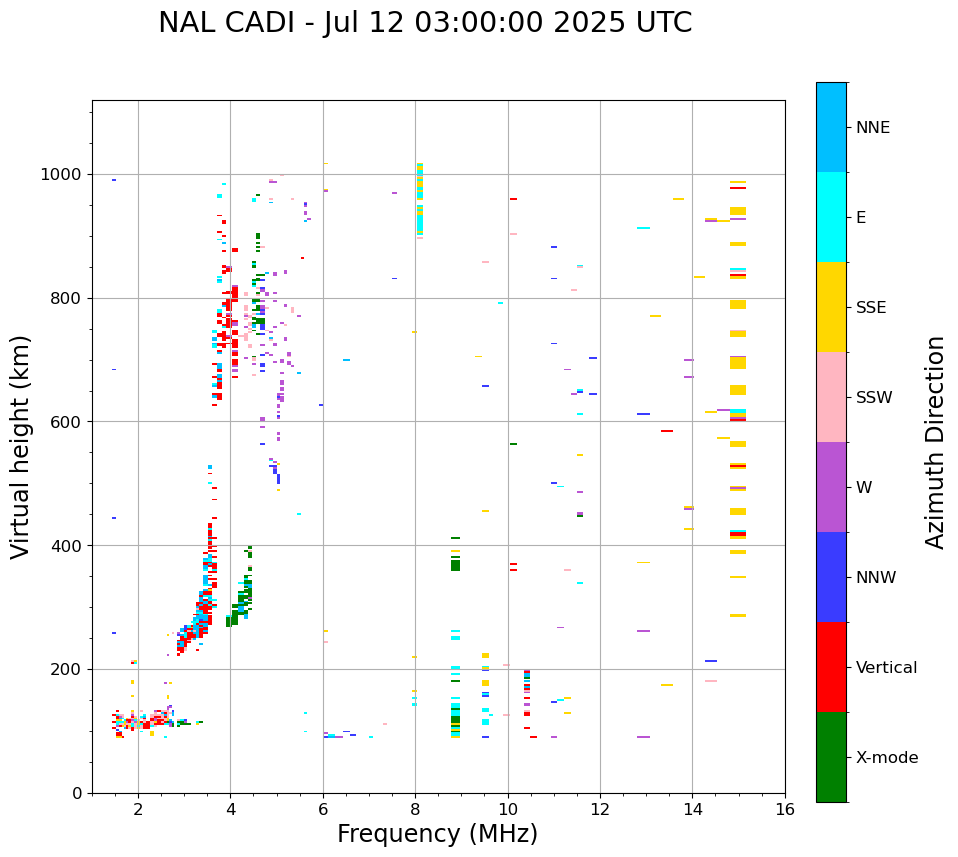 NAL CADI - Jul 12 03:00:00 2025 UTC

Virtual height (km)

1000
800
600
400
200
0

2
4
6
8
10
12
14
16

Frequency (MHz)

NNE
E
SSE
SSW
W
NNW
Vertical
X-mode

Azimuth Direction